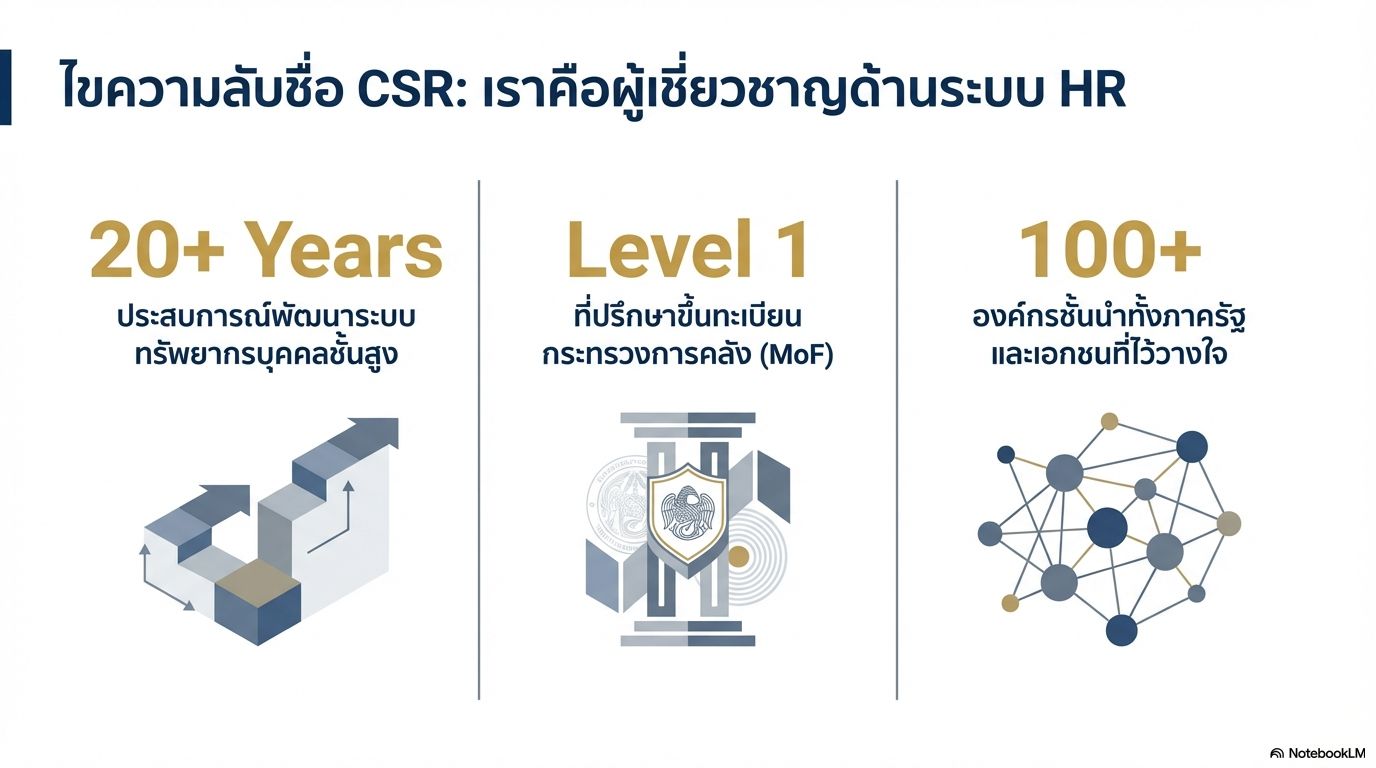 ไขความลับชื่อ CSR: เราคือผู้เชี่ยวชาญด้านระบบ HR

20+ Years
ประสบการณ์พัฒนาระบบทรัพยากรบุคคลชั้นสูง

Level 1
ที่ปรึกษาขึ้นทะเบียนกระทรวงการคลัง (MoF)

100+
องค์กรชั้นนำทั้งภาครัฐและเอกชนที่ไว้วางใจ

NotebookLM